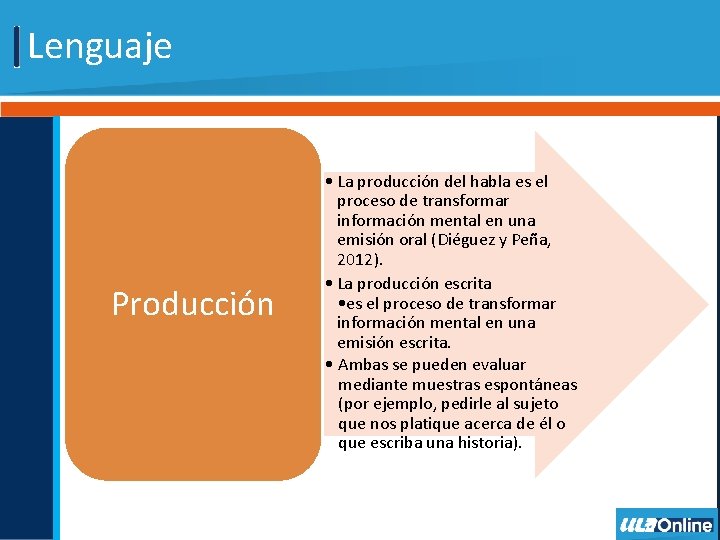 Lenguaje

Producción

• La producción del habla es el proceso de transformar información mental en una emisión oral (Diéguez y Peña, 2012).
• La producción escrita •es el proceso de transformar información mental en una emisión escrita.
• Ambas se pueden evaluar mediante muestras espontáneas (por ejemplo, pedirle al sujeto que nos platique acerca de él o que escriba una historia).

ULA Online